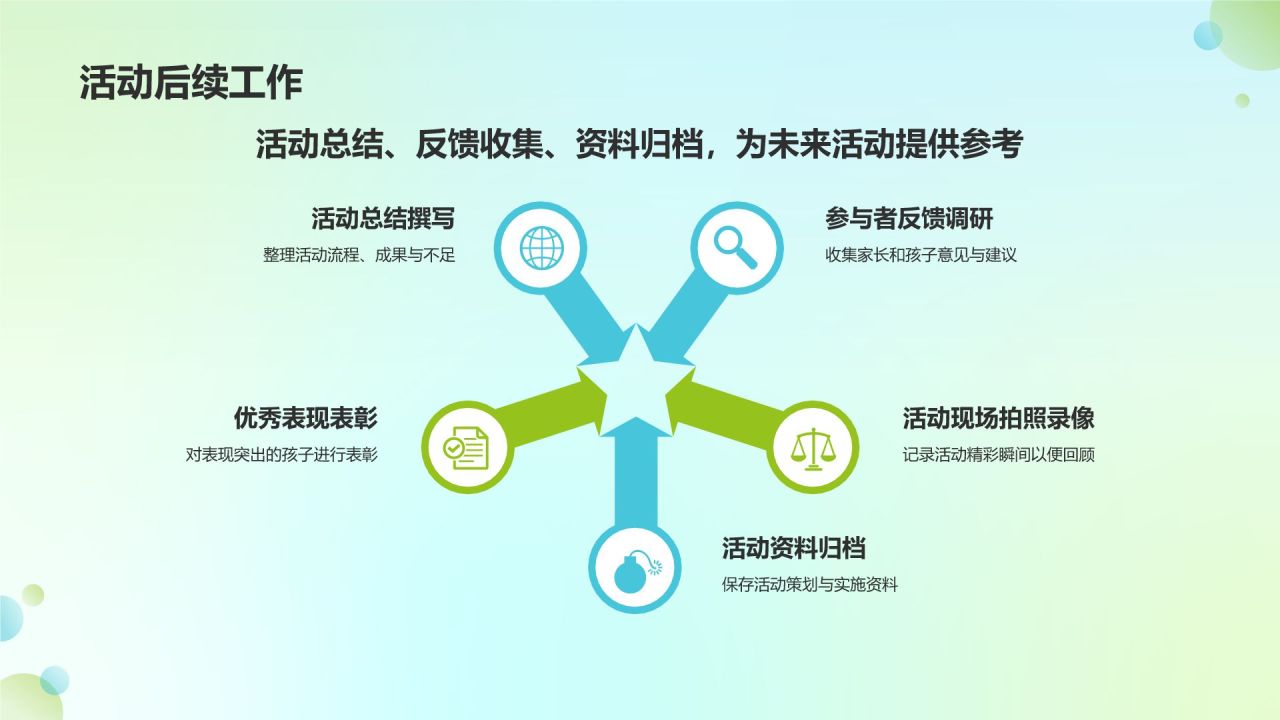 活动后续工作

活动总结、反馈收集、资料归档，为未来活动提供参考

活动总结撰写
整理活动流程、成果与不足

参与者反馈调研
收集家长和孩子意见与建议

优秀表现表彰
对表现突出的孩子进行表彰

活动现场拍照录像
记录活动精彩瞬间以便回顾

活动资料归档
保存活动策划与实施资料